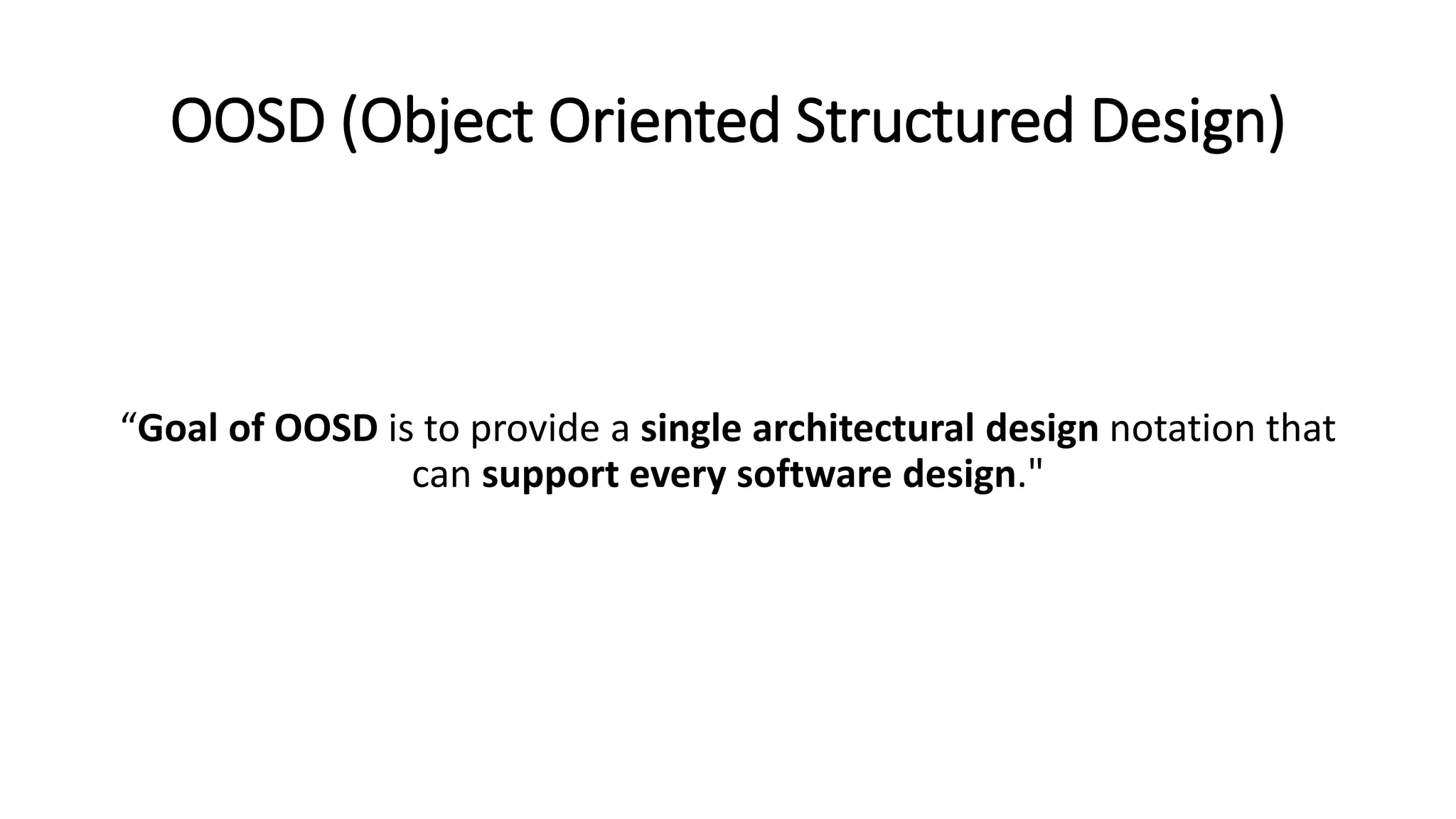 OOSD (Object Oriented Structured Design)

“Goal of OOSD is to provide a single architectural design notation that can support every software design."